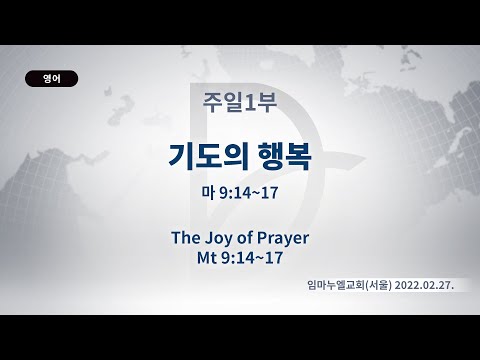 영어

주일1부

기도의 행복

마 9:14~17

The Joy of Prayer
Mt 9:14~17

임마누엘교회(서울) 2022.02.27.